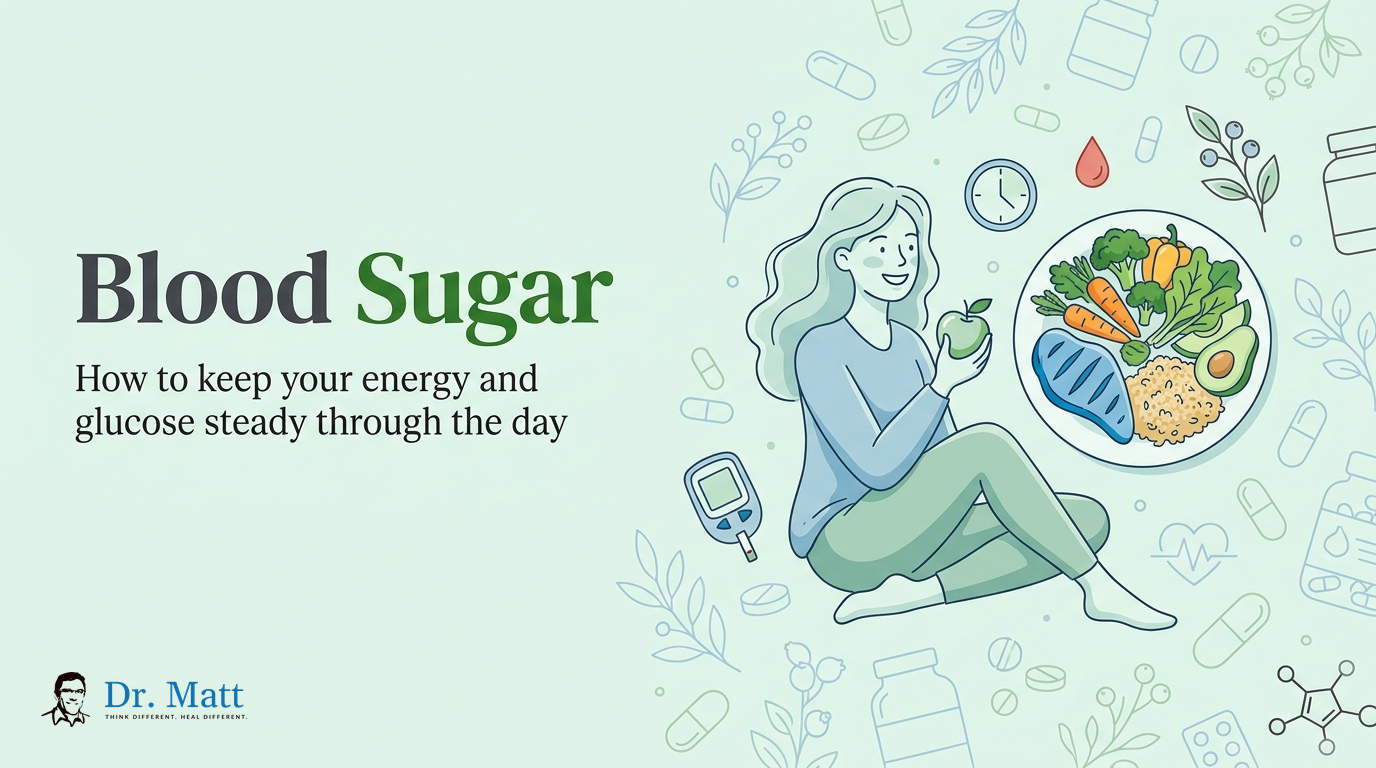 Blood Sugar

How to keep your energy and glucose steady through the day

Dr. Matt
THINK DIFFERENT. HEAL DIFFERENT.